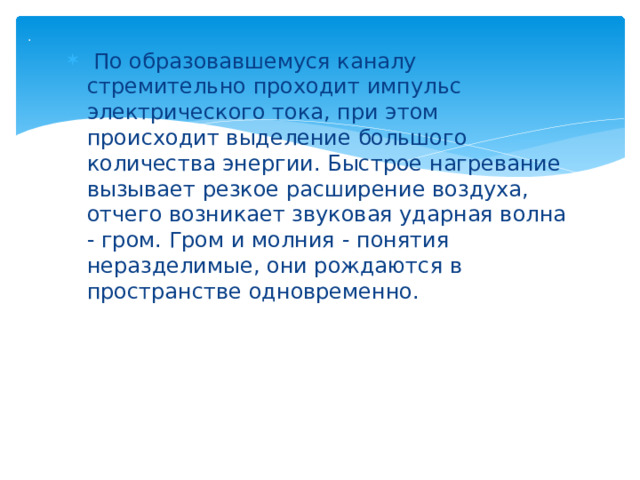 .

По образовавшемуся каналу стремительно проходит импульс электрического тока, при этом происходит выделение большого количества энергии. Быстрое нагревание вызывает резкое расширение воздуха, отчего возникает звуковая ударная волна - гром. Гром и молния - понятия неразделимые, они рождаются в пространстве одновременно.